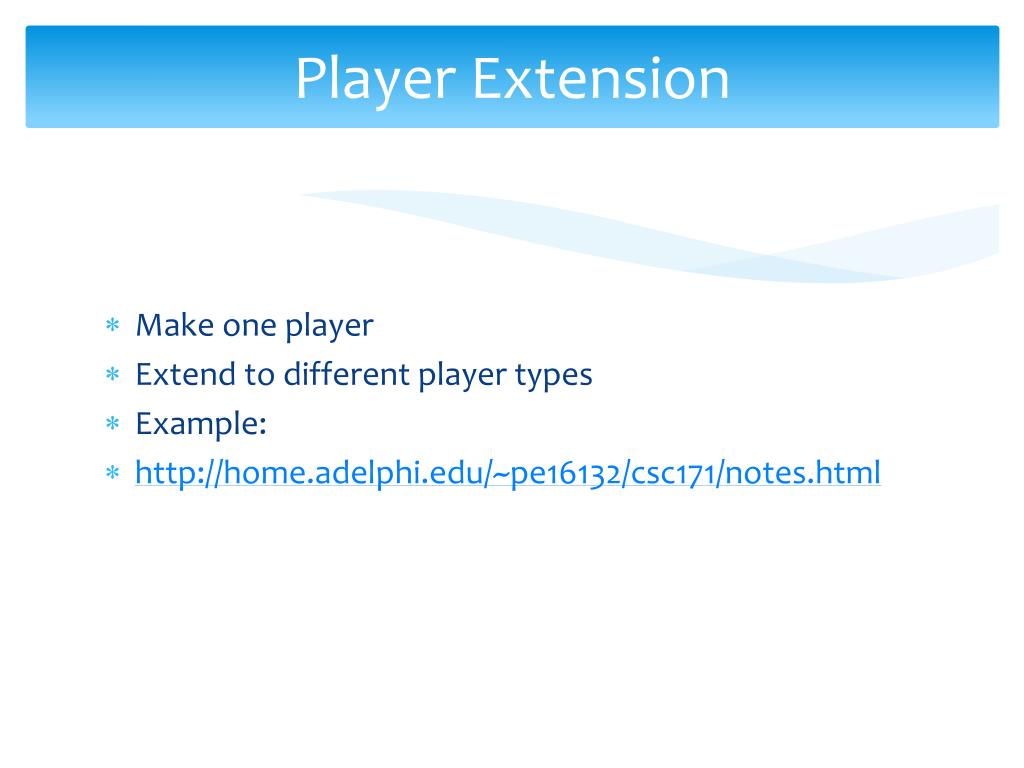 Player Extension

* Make one player
* Extend to different player types
* Example:
* http://home.adelphi.edu/~pe16132/csc171/notes.html